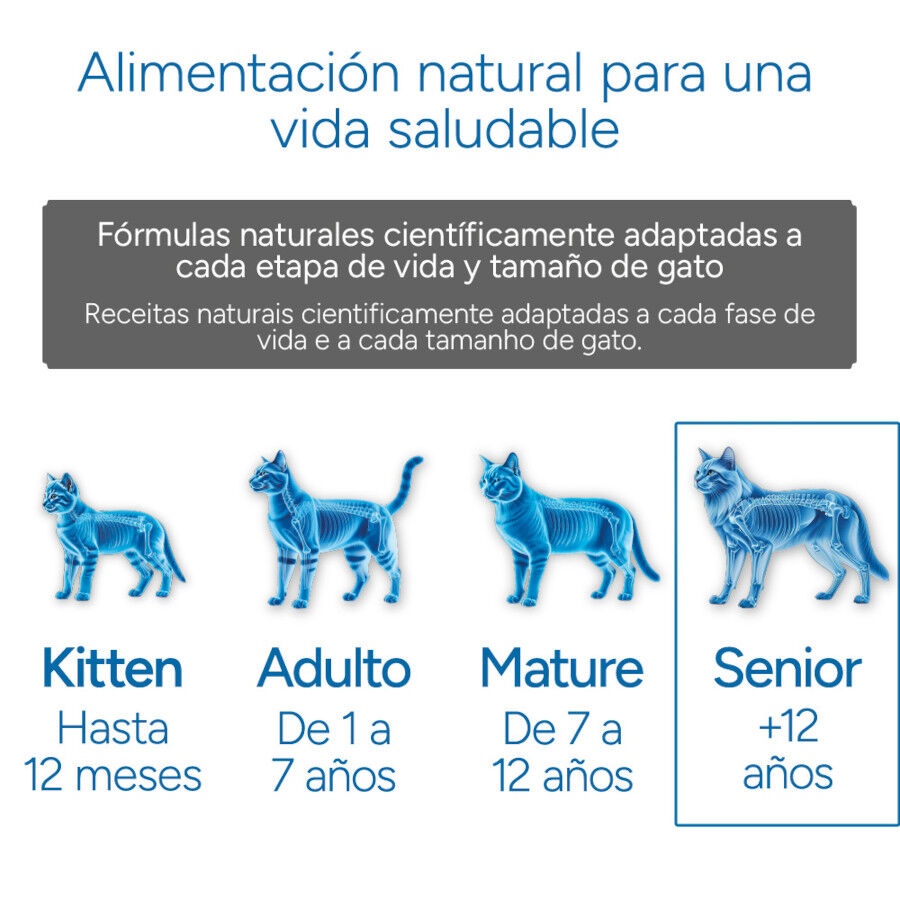 Alimentación natural para una vida saludable

Fórmulas naturales científicamente adaptadas a cada etapa de vida y tamaño de gato

Receitas naturais cientificamente adaptadas a cada fase de vida e a cada tamanho de gato.

Kitten
Hasta 12 meses

Adulto
De 1 a 7 años

Mature
De 7 a 12 años

Senior
+12 años